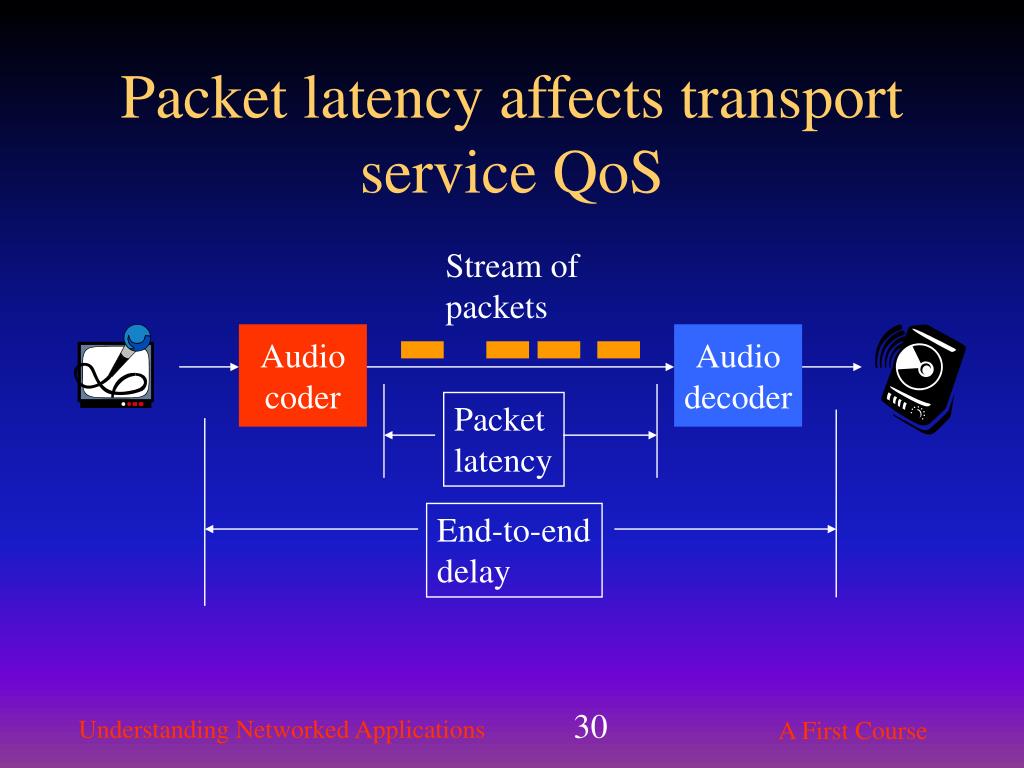 Packet latency affects transport service QoS

Stream of packets

Audio coder

Audio decoder

Packet latency

End-to-end delay

Understanding Networked Applications

30

A First Course